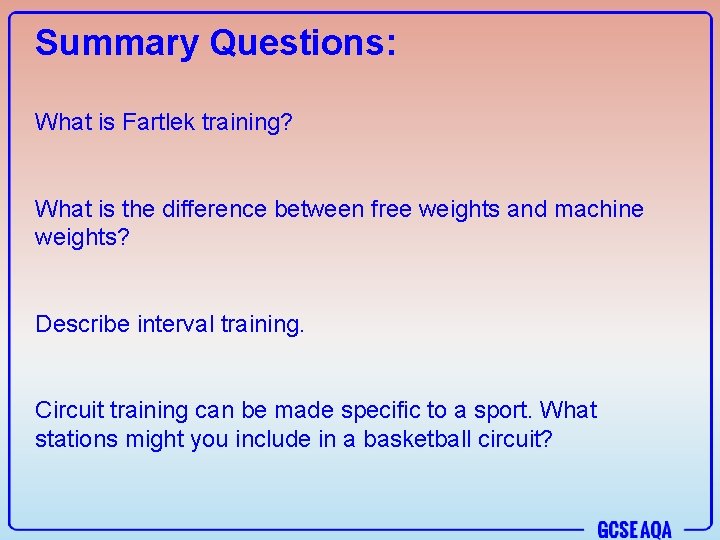 Summary Questions:

What is Fartlek training?

What is the difference between free weights and machine weights?

Describe interval training.

Circuit training can be made specific to a sport. What stations might you include in a basketball circuit?

GCSE AQA